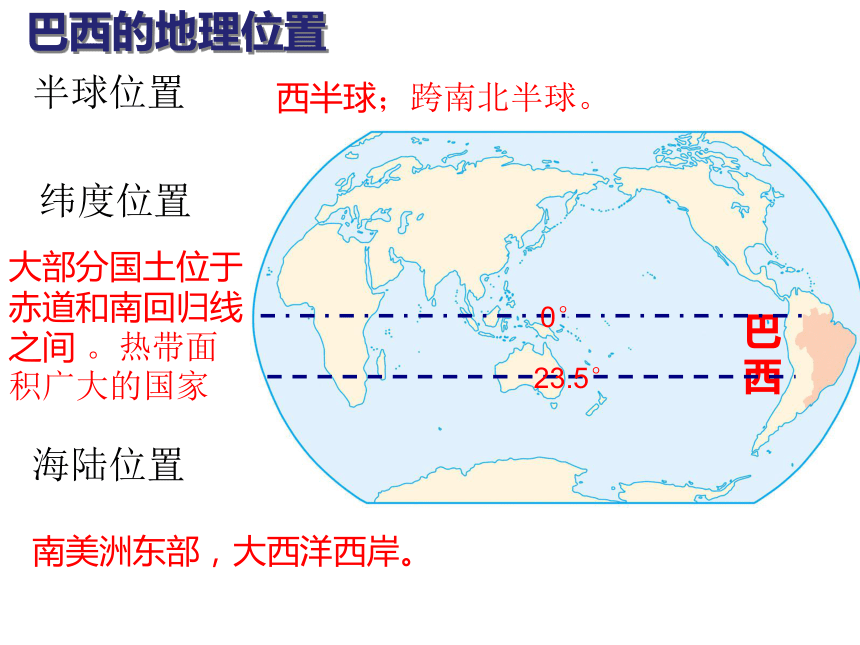 巴西的地理位置

半球位置

西半球；跨南北半球。

纬度位置

大部分国土位于赤道和南回归线之间 。热带面积广大的国家

0°

23.5°

巴西

海陆位置

南美洲东部，大西洋西岸。